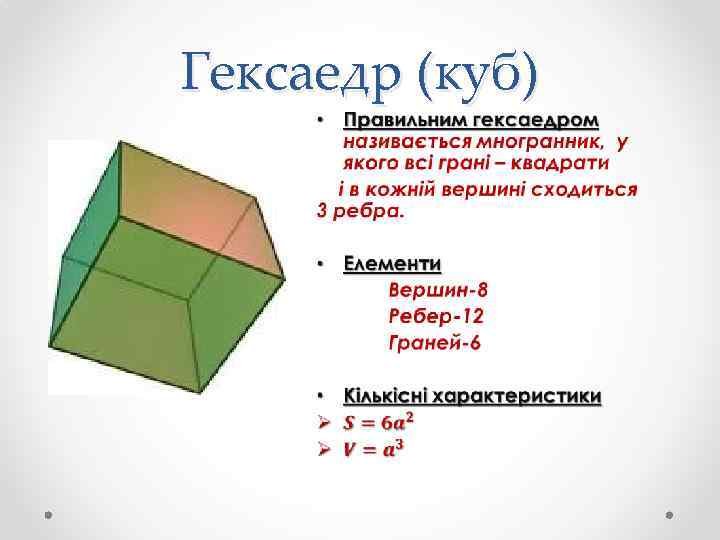 Гексаедр (куб)

• Правильним гексаедром називається многранник, у якого всі грані – квадрати і в кожній вершині сходиться 3 ребра.

• Елементи
Вершин-8
Ребер-12
Граней-6

• Кількісні характеристики
➢ $S = 6a^2$
➢ $V = a^3$